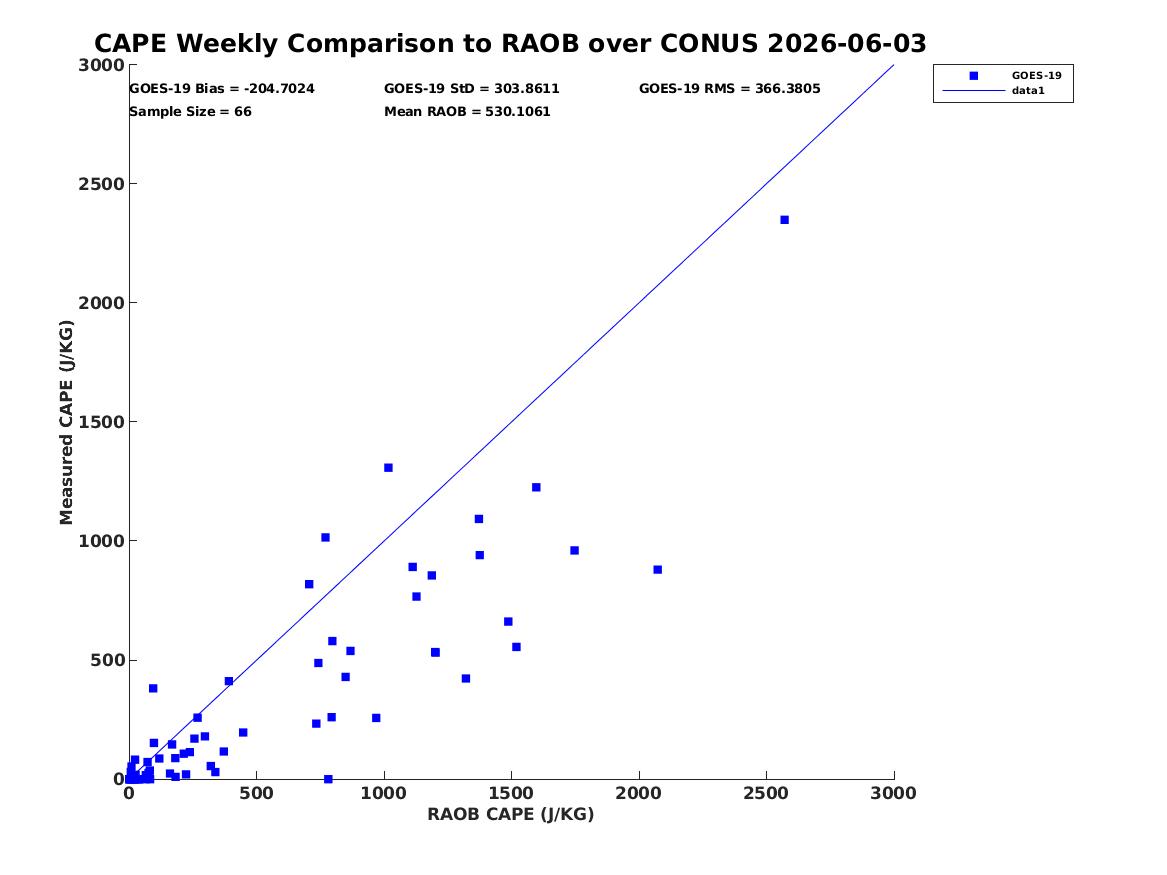 CAPE Weekly Comparison to RAOB over CONUS 2026-06-03

GOES-19 Bias = -204.7024
GOES-19 StD = 303.8611
GOES-19 RMS = 366.3805
Sample Size = 66
Mean RAOB = 530.1061

GOES-19
data1

Measured CAPE (J/KG)

3000
2500
2000
1500
1000
500
0

0
500
1000
1500
2000
2500
3000

RAOB CAPE (J/KG)